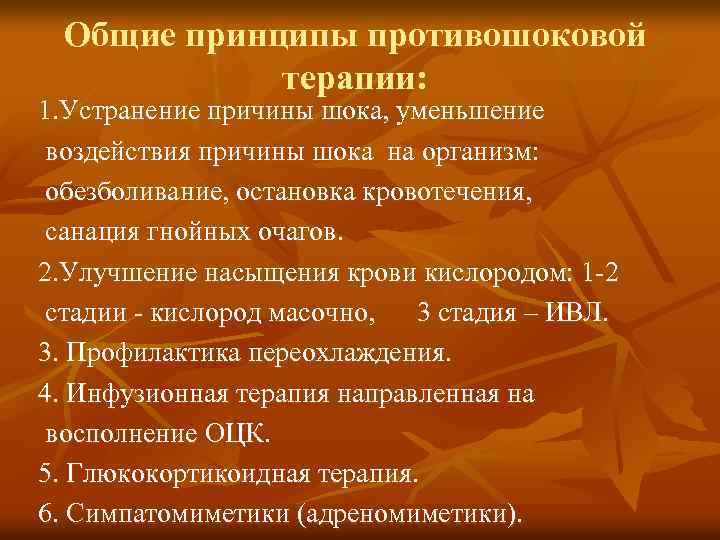 Общие принципы противошоковой терапии:

1.Устранение причины шока, уменьшение воздействия причины шока на организм: обезболивание, остановка кровотечения, санация гнойных очагов.

2.Улучшение насыщения крови кислородом: 1-2 стадии - кислород масочно, 3 стадия – ИВЛ.

3. Профилактика переохлаждения.

4. Инфузионная терапия направленная на восполнение ОЦК.

5. Глюкокортикоидная терапия.

6. Симпатомиметики (адреномиметики).